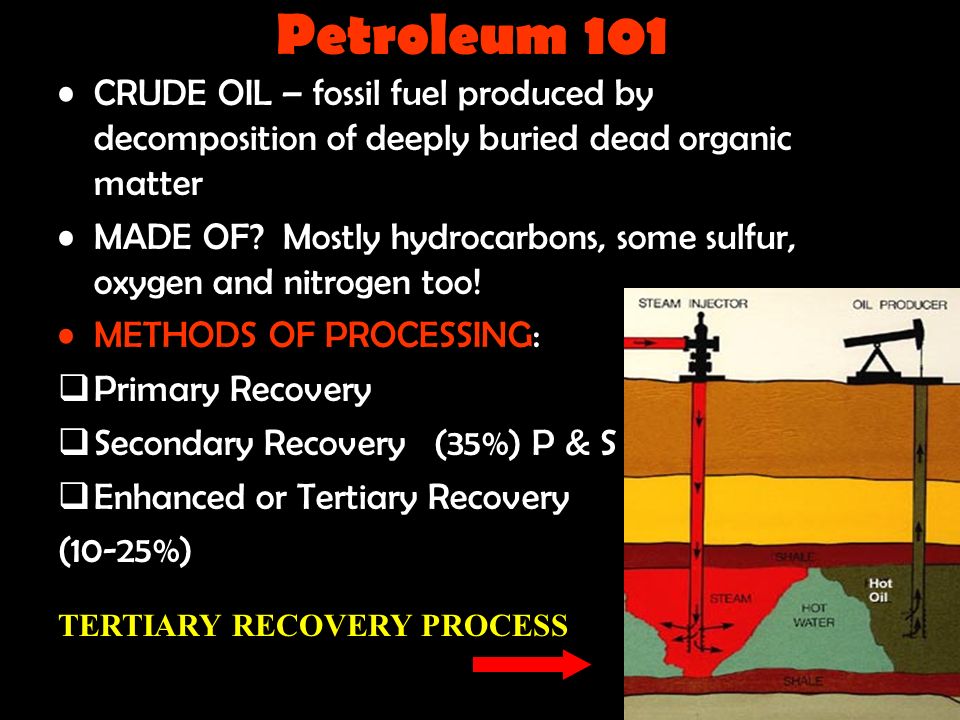 Petroleum 101

• CRUDE OIL – fossil fuel produced by decomposition of deeply buried dead organic matter

• MADE OF? Mostly hydrocarbons, some sulfur, oxygen and nitrogen too!

• METHODS OF PROCESSING:

❑ Primary Recovery

❑ Secondary Recovery (35%) P & S

❑ Enhanced or Tertiary Recovery (10-25%)

TERTIARY RECOVERY PROCESS

STEAM INJECTOR

OIL PRODUCER

SHALE

STEAM

HOT WATER

Hot Oil

SHALE